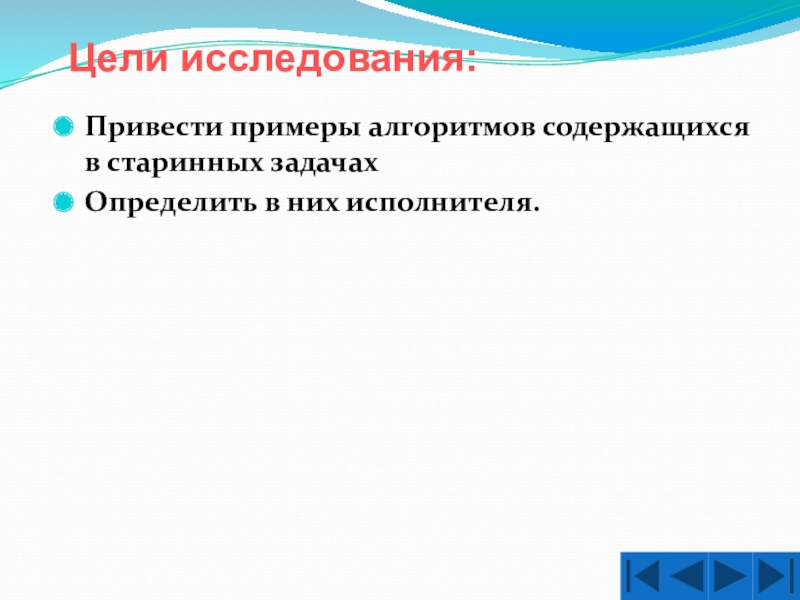 Цели исследования:

Привести примеры алгоритмов содержащихся в старинных задачах

Определить в них исполнителя.